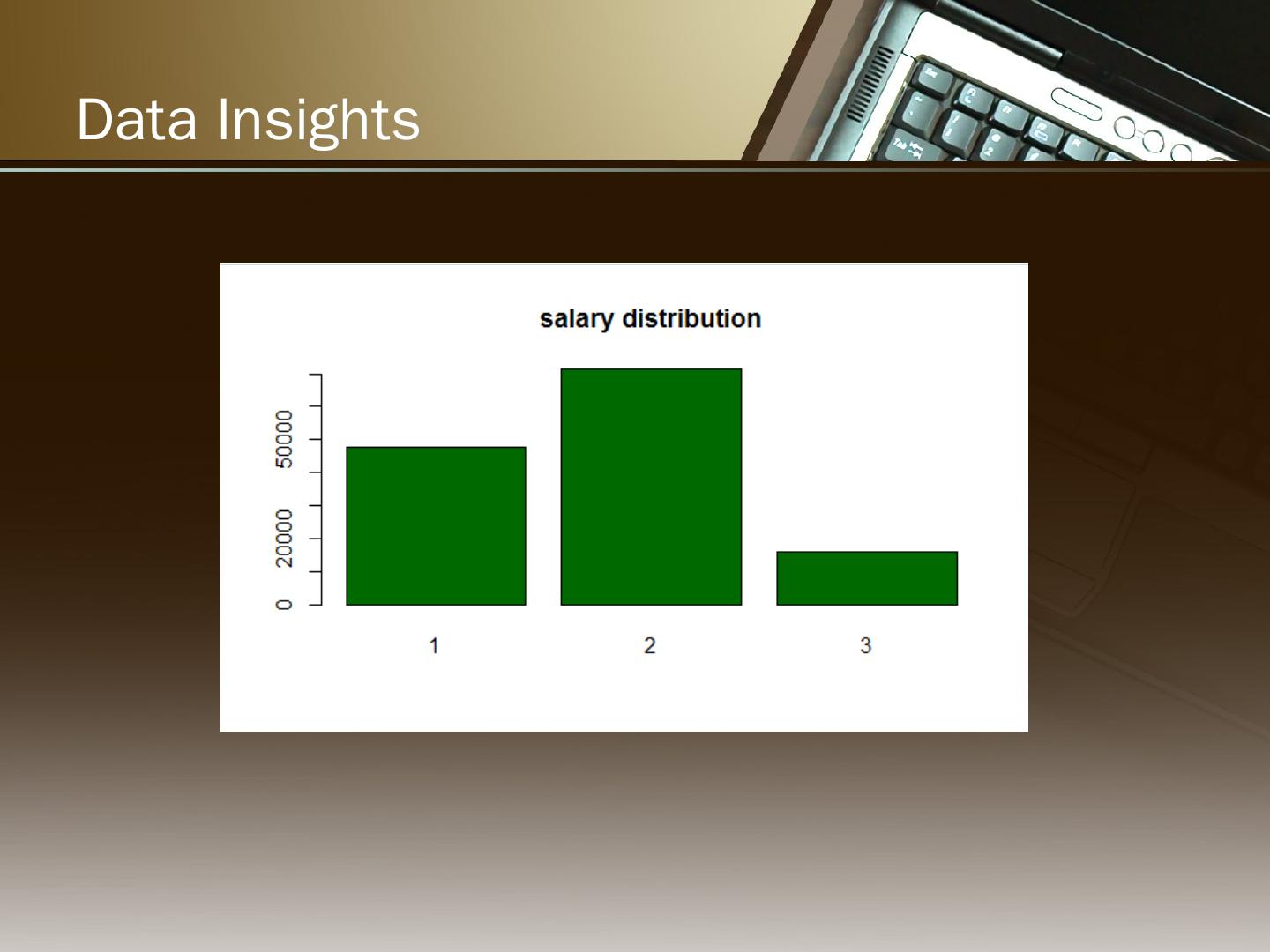 Data Insights

salary distribution

0
20000
50000

1
2
3